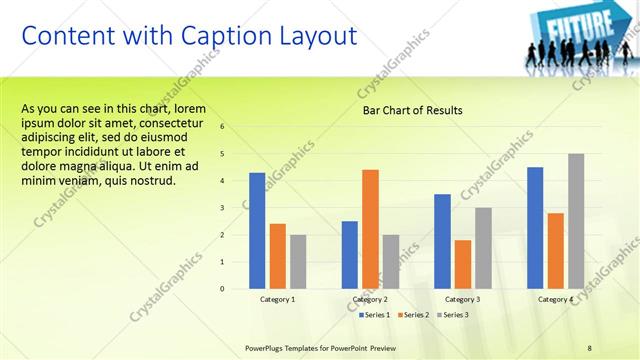 Content with Caption Layout

FUTURE

As you can see in this chart, lorem ipsum dolor sit amet, consectetur adipiscing elit, sed do eiusmod tempor incididunt ut labore et dolore magna aliqua. Ut enim ad minim veniam, quis nostrud.

Bar Chart of Results

6
5
4
3
2
1
0

Category 1
Category 2
Category 3
Category 4

Series 1 Series 2 Series 3

CrystalGraphics

PowerPlugs Templates for PowerPoint Preview

8